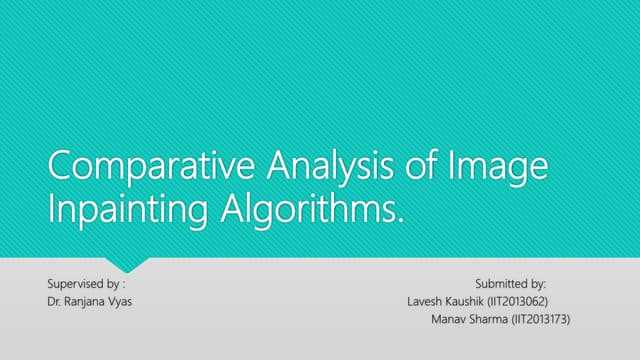 Comparative Analysis of Image Inpainting Algorithms.

Supervised by :
Dr. Ranjana Vyas

Submitted by:
Lavesh Kaushik (IIT2013062)
Manav Sharma (IIT2013173)